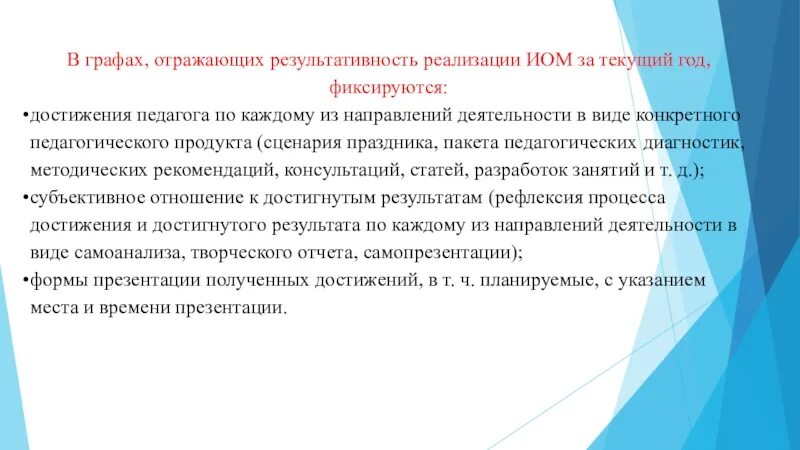 В графах, отражающих результативность реализации ИОМ за текущий год, фиксируются:

•достижения педагога по каждому из направлений деятельности в виде конкретного педагогического продукта (сценария праздника, пакета педагогических диагностик, методических рекомендаций, консультаций, статей, разработок занятий и т. д.);

•субъективное отношение к достигнутым результатам (рефлексия процесса достижения и достигнутого результата по каждому из направлений деятельности в виде самоанализа, творческого отчета, самопрезентации);

•формы презентации полученных достижений, в т. ч. планируемые, с указанием места и времени презентации.